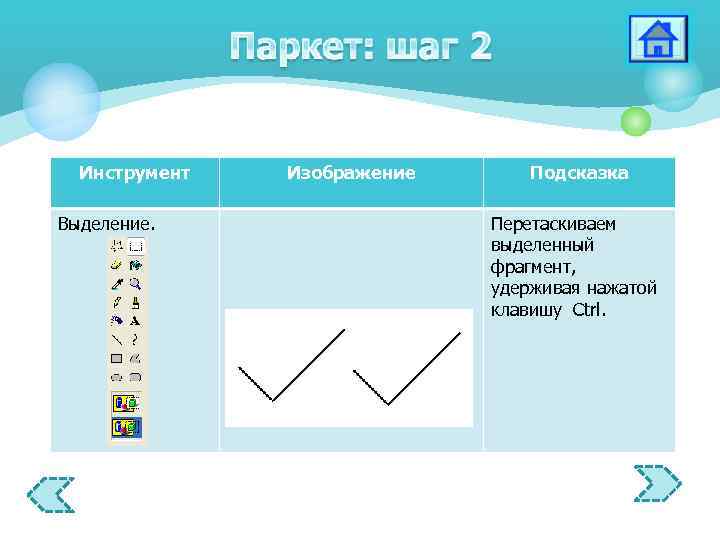 Паркет: шаг 2

| Инструмент | Изображение | Подсказка |
|---|---|---|
| Выделение. | | Перетаскиваем выделенный фрагмент, удерживая нажатой клавишу Ctrl. |